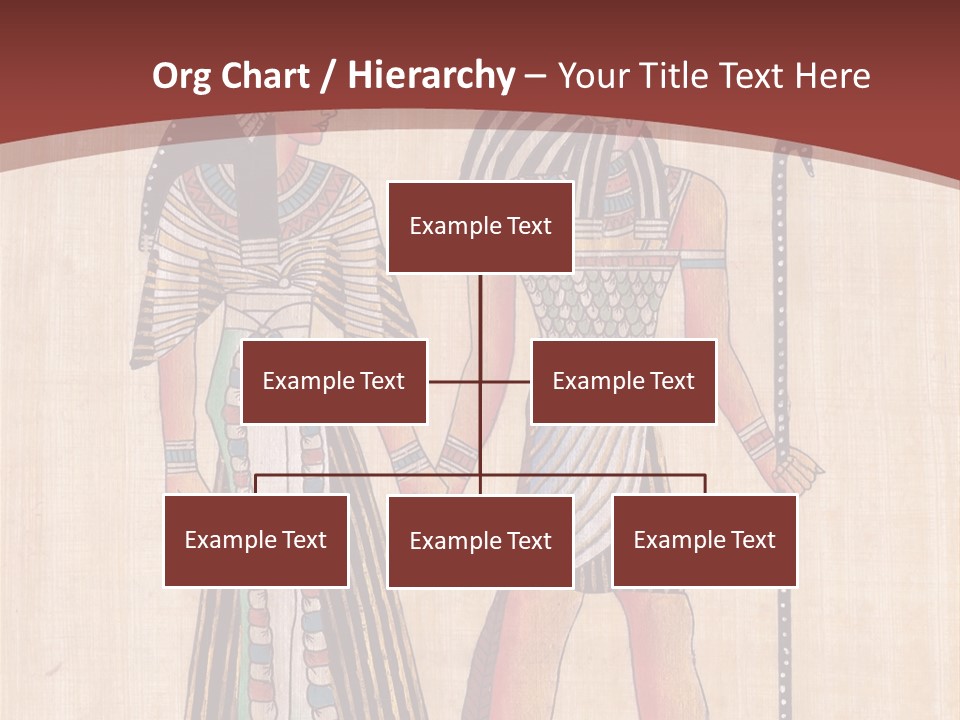 Org Chart / Hierarchy – Your Title Text Here

Example Text

Example Text

Example Text

Example Text

Example Text

Example Text